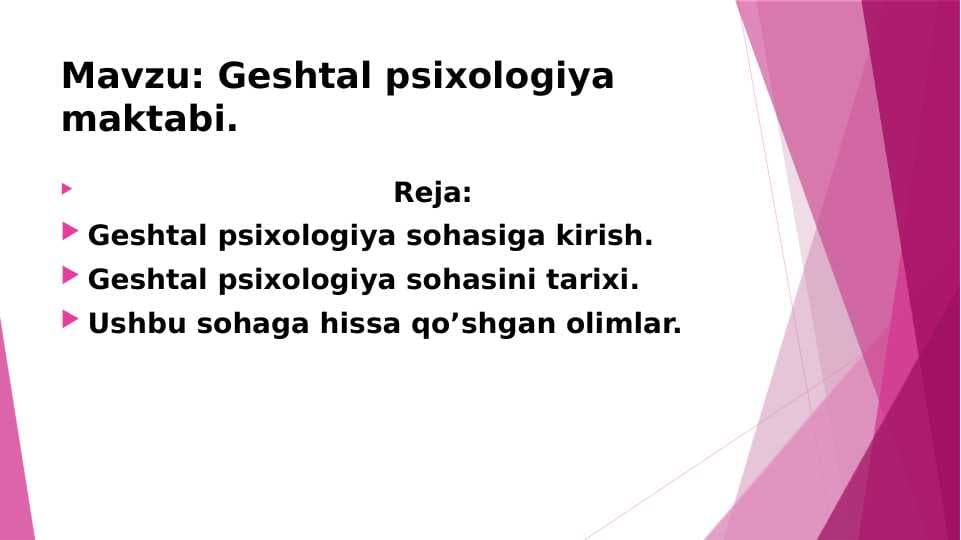 Mavzu: Geshtal psixologiya maktabi.

Reja:

Geshtal psixologiya sohasiga kirish.

Geshtal psixologiya sohasini tarixi.

Ushbu sohaga hissa qo’shgan olimlar.